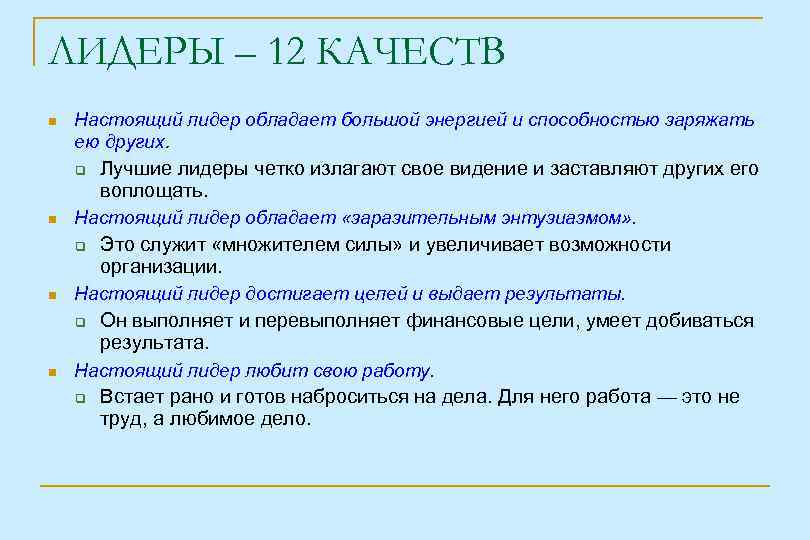 ЛИДЕРЫ – 12 КАЧЕСТВ

Настоящий лидер обладает большой энергией и способностью заряжать ею других.

Лучшие лидеры четко излагают свое видение и заставляют других его воплощать.

Настоящий лидер обладает «заразительным энтузиазмом».

Это служит «множителем силы» и увеличивает возможности организации.

Настоящий лидер достигает целей и выдает результаты.

Он выполняет и перевыполняет финансовые цели, умеет добиваться результата.

Настоящий лидер любит свою работу.

Встает рано и готов наброситься на дела. Для него работа — это не труд, а любимое дело.